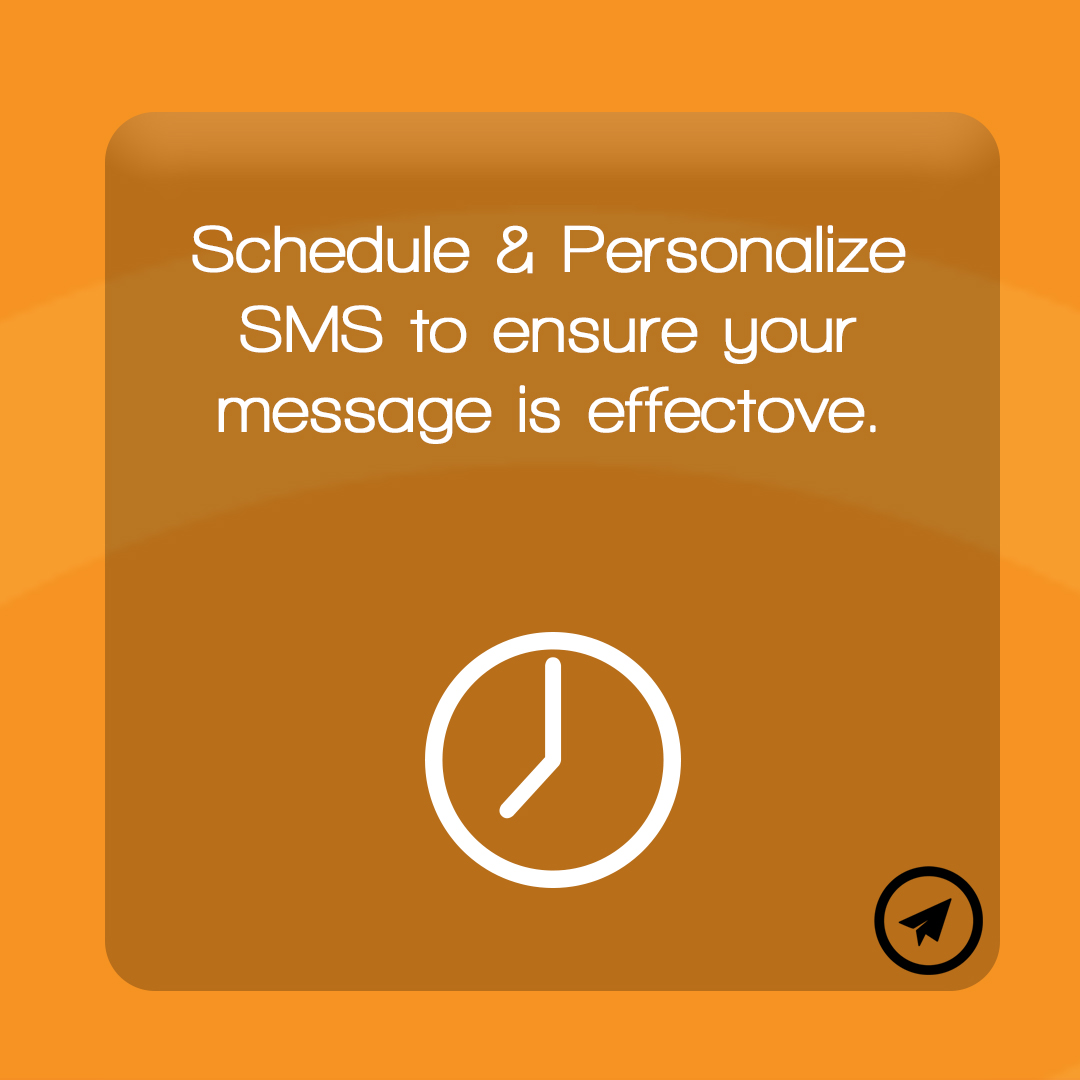 Schedule & Personalize SMS to ensure your message is effectove.